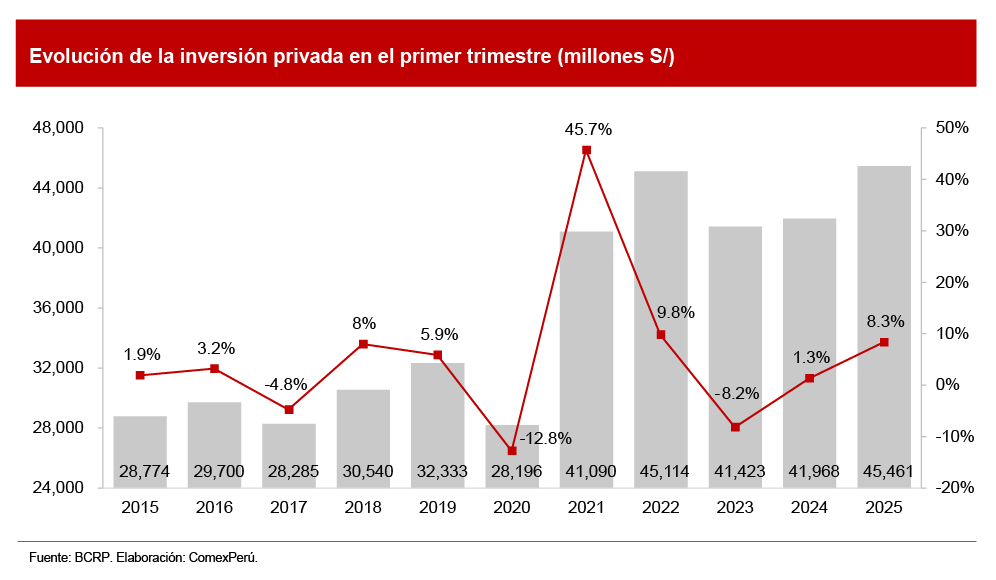 Evolución de la inversión privada en el primer trimestre (millones S/)

48,000
44,000
40,000
36,000
32,000
28,000
24,000

50%
40%
30%
20%
10%
0%
-10%
-20%

1.9%
3.2%
-4.8%
8%
5.9%
-12.8%
45.7%
9.8%
-8.2%
1.3%
8.3%

28,774
29,700
28,285
30,540
32,333
28,196
41,090
45,114
41,423
41,968
45,461

2015
2016
2017
2018
2019
2020
2021
2022
2023
2024
2025

Fuente: BCRP. Elaboración: ComexPerú.